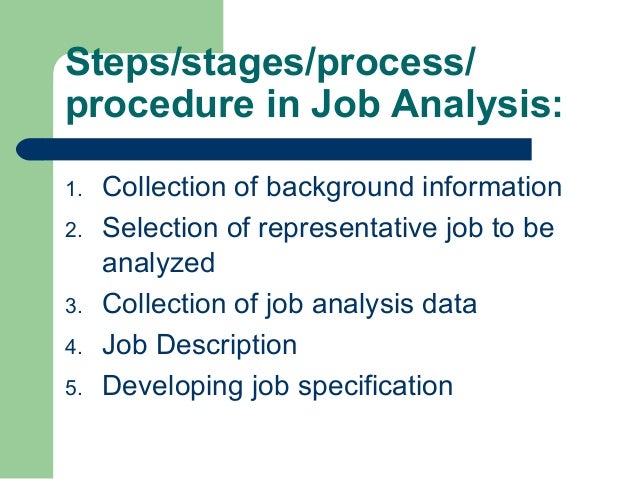 Steps/stages/process/ procedure in Job Analysis:

1. Collection of background information
2. Selection of representative job to be analyzed
3. Collection of job analysis data
4. Job Description
5. Developing job specification